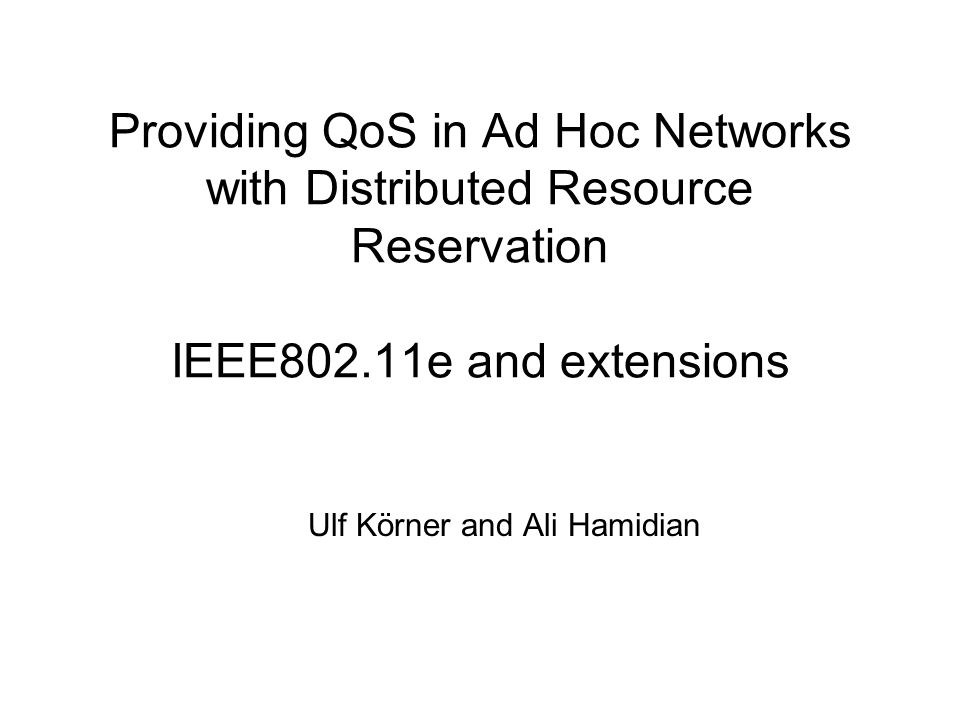 Providing QoS in Ad Hoc Networks with Distributed Resource Reservation

IEEE802.11e and extensions

Ulf Körner and Ali Hamidian